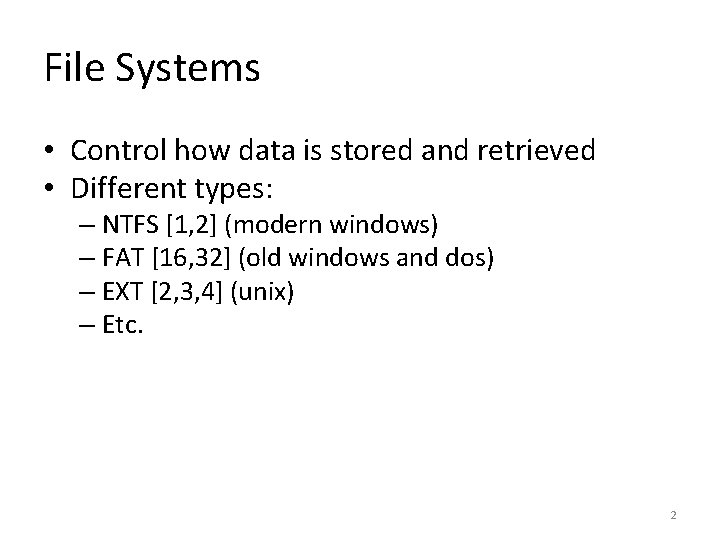 File Systems

• Control how data is stored and retrieved
• Different types:
– NTFS [1,2] (modern windows)
– FAT [16,32] (old windows and dos)
– EXT [2,3,4] (unix)
– Etc.

2